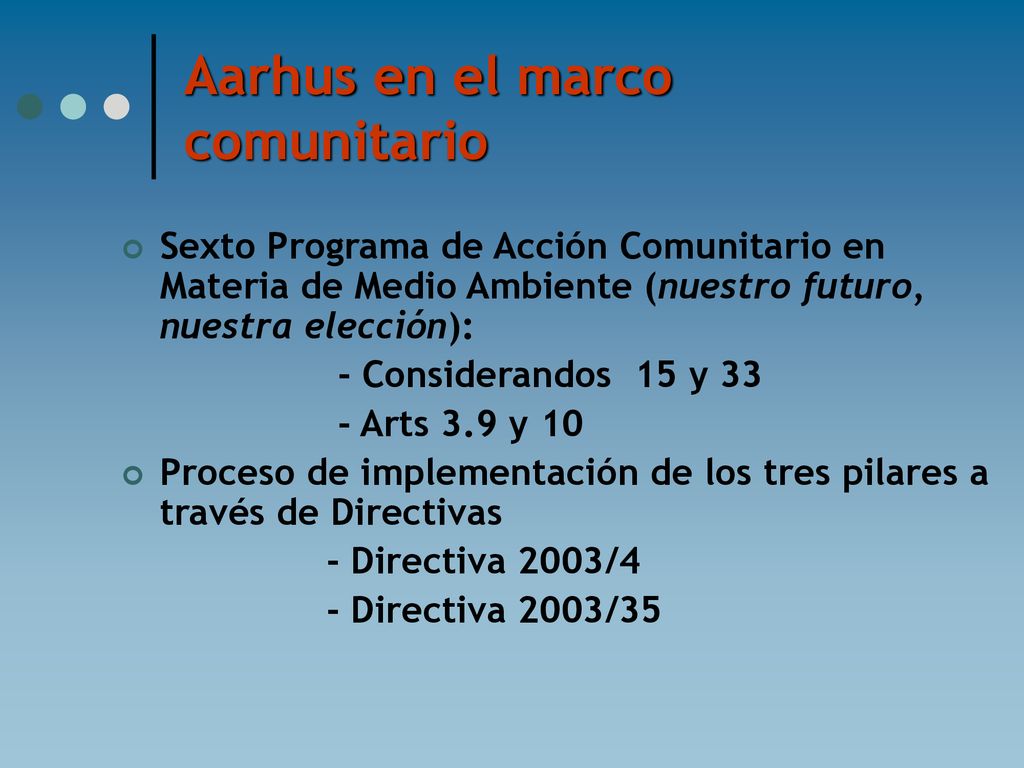 Aarhus en el marco comunitario

Sexto Programa de Acción Comunitario en Materia de Medio Ambiente (nuestro futuro, nuestra elección):

- Considerandos 15 y 33

- Arts 3.9 y 10

Proceso de implementación de los tres pilares a través de Directivas

- Directiva 2003/4

- Directiva 2003/35